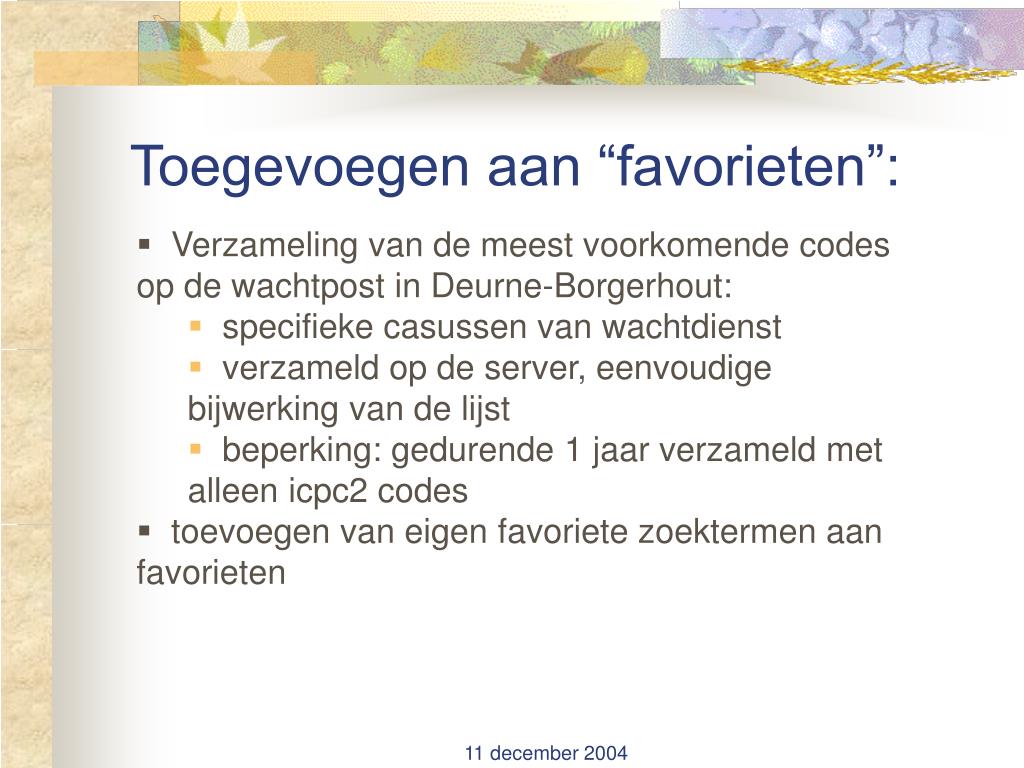 Toegevoegen aan “favorieten”:

▪ Verzameling van de meest voorkomende codes op de wachtpost in Deurne-Borgerhout:

▪ specifieke casussen van wachtdienst

▪ verzameld op de server, eenvoudige bijwerking van de lijst

▪ beperking: gedurende 1 jaar verzameld met alleen icpc2 codes

▪ toevoegen van eigen favoriete zoektermen aan favorieten

11 december 2004